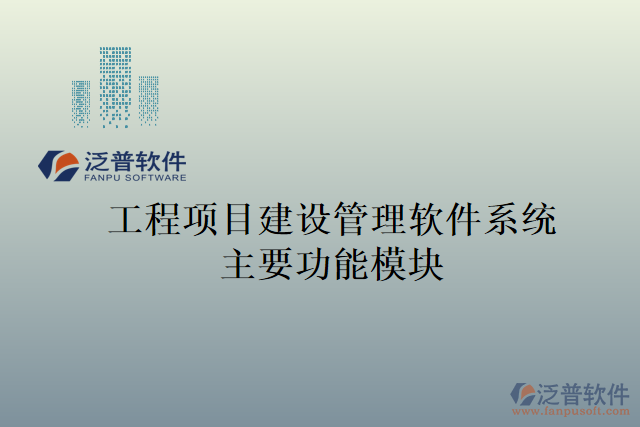 泛普软件
FANPU SOFTWARE

工程项目建设管理软件系统
主要功能模块

泛普软件
www.fanpusoft.com